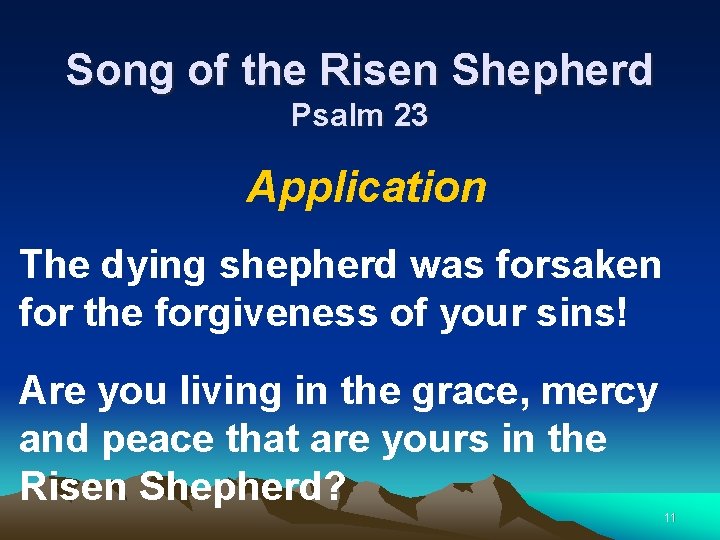 Song of the Risen Shepherd
Psalm 23

Application

The dying shepherd was forsaken for the forgiveness of your sins!

Are you living in the grace, mercy and peace that are yours in the Risen Shepherd?

11